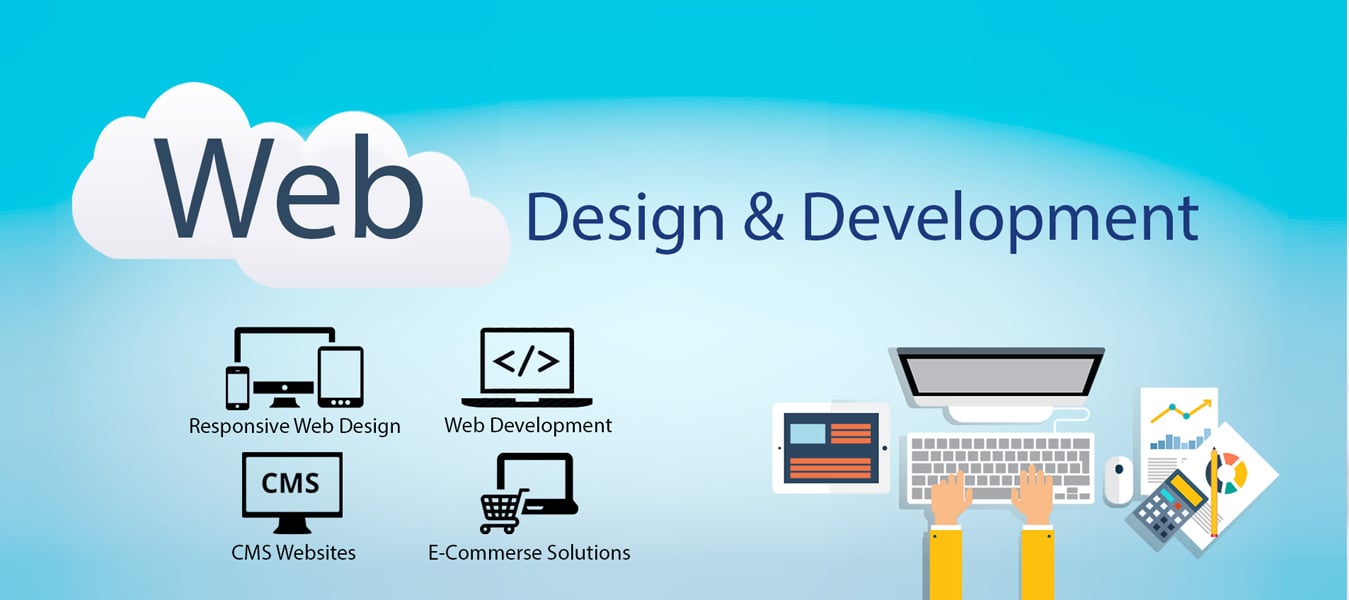 Web

Design & Development

Responsive Web Design

</>

Web Development

CMS

CMS Websites

E-Commerse Solutions